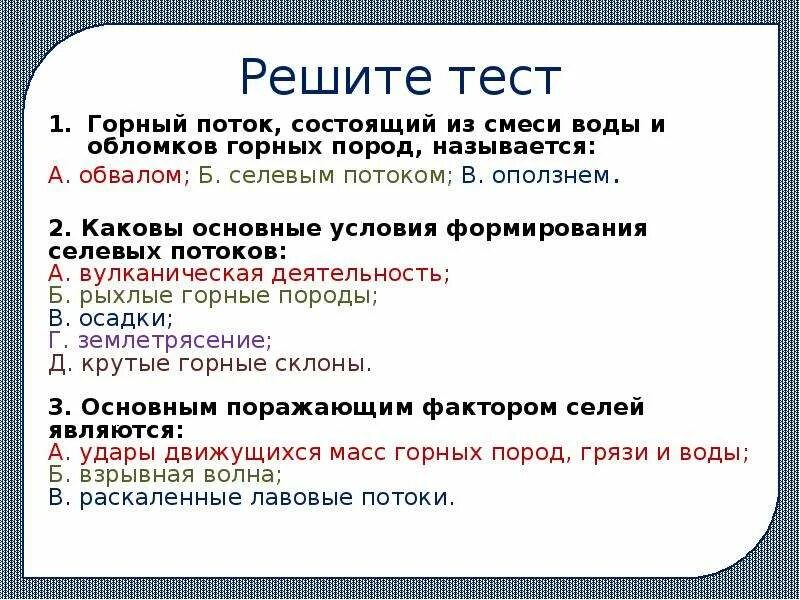 Решите тест

1. Горный поток, состоящий из смеси воды и обломков горных пород, называется:

А. обвалом; Б. селевым потоком; В. оползнем.

2. Каковы основные условия формирования селевых потоков:
А. вулканическая деятельность;
Б. рыхлые горные породы;
В. осадки;
Г. землетрясение;
Д. крутые горные склоны.

3. Основным поражающим фактором селей являются:
А. удары движущихся масс горных пород, грязи и воды;
Б. взрывная волна;
В. раскаленные лавовые потоки.